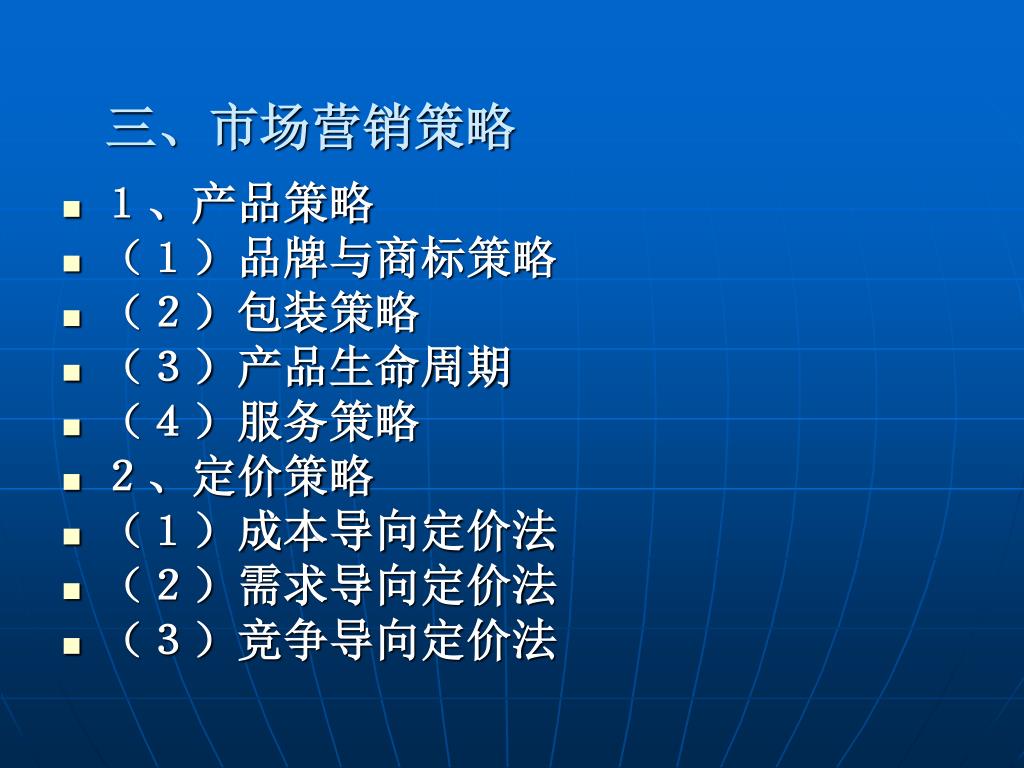 三、市场营销策略

- 1、产品策略
- （1）品牌与商标策略
- （2）包装策略
- （3）产品生命周期
- （4）服务策略
- 2、定价策略
- （1）成本导向定价法
- （2）需求导向定价法
- （3）竞争导向定价法